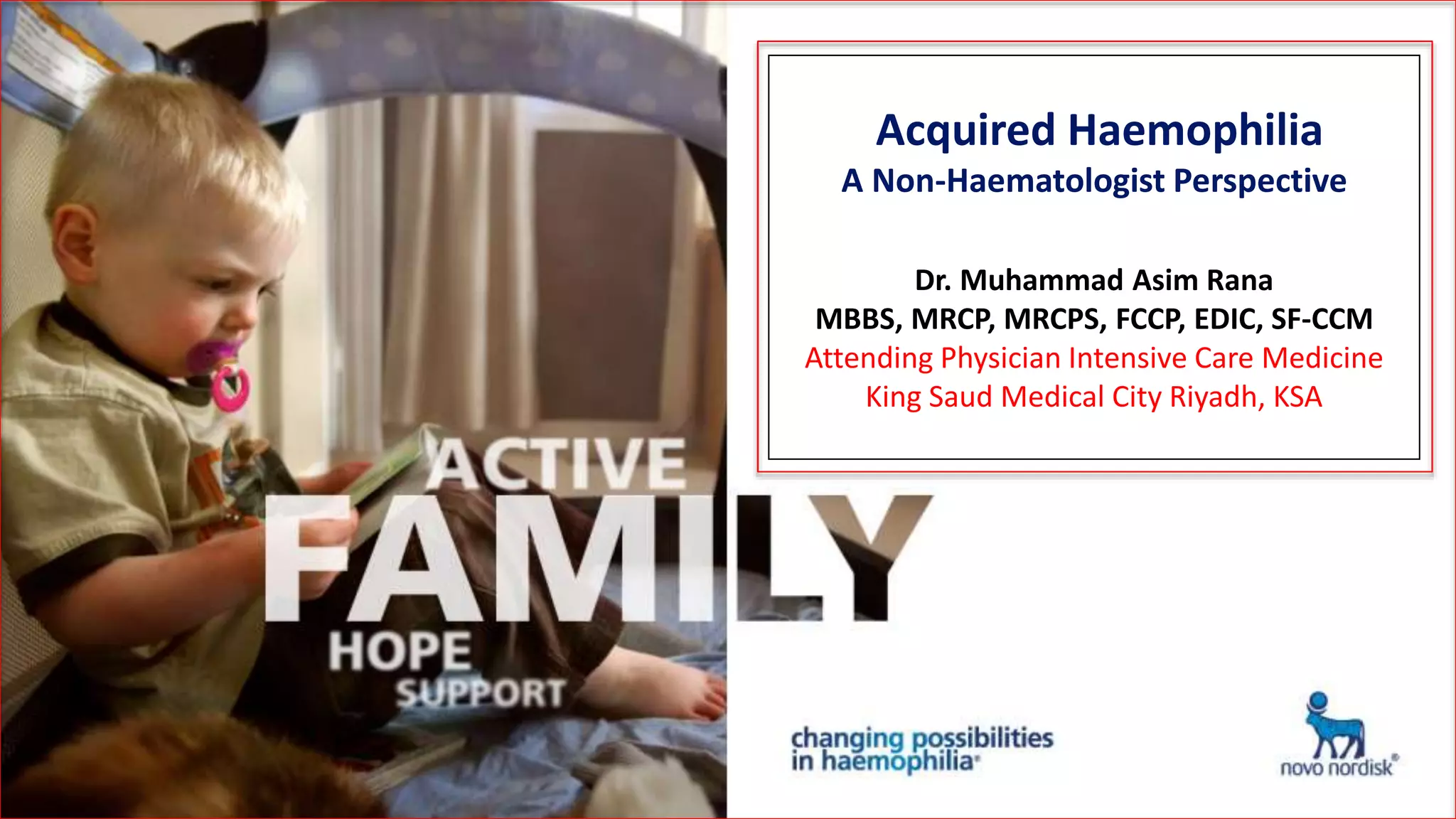 Acquired Haemophilia
A Non-Haematologist Perspective

Dr. Muhammad Asim Rana
MBBS, MRCP, MRCPS, FCCP, EDIC, SF-CCM
Attending Physician Intensive Care Medicine
King Saud Medical City Riyadh, KSA

ACTIVE
FAMILY
HOPE
SUPPORT

changing possibilities in haemophilia®

novo nordisk®